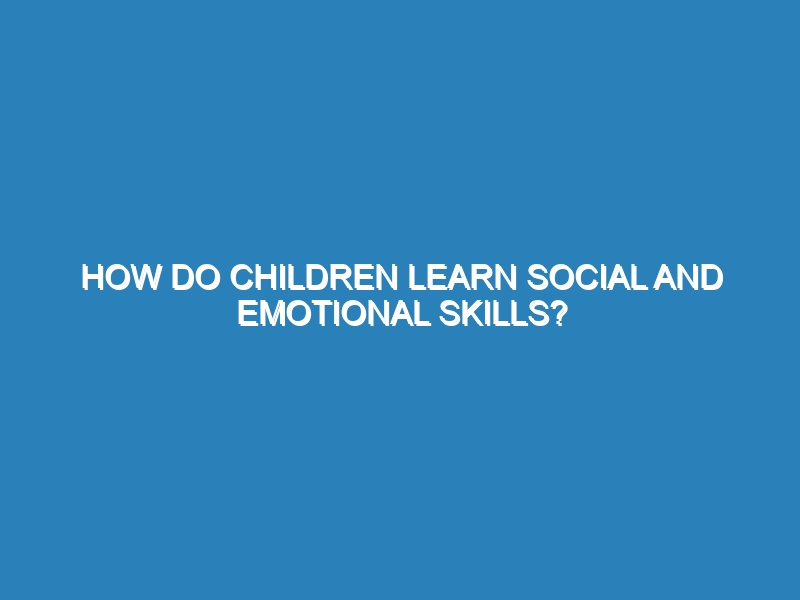 HOW DO CHILDREN LEARN SOCIAL AND EMOTIONAL SKILLS?